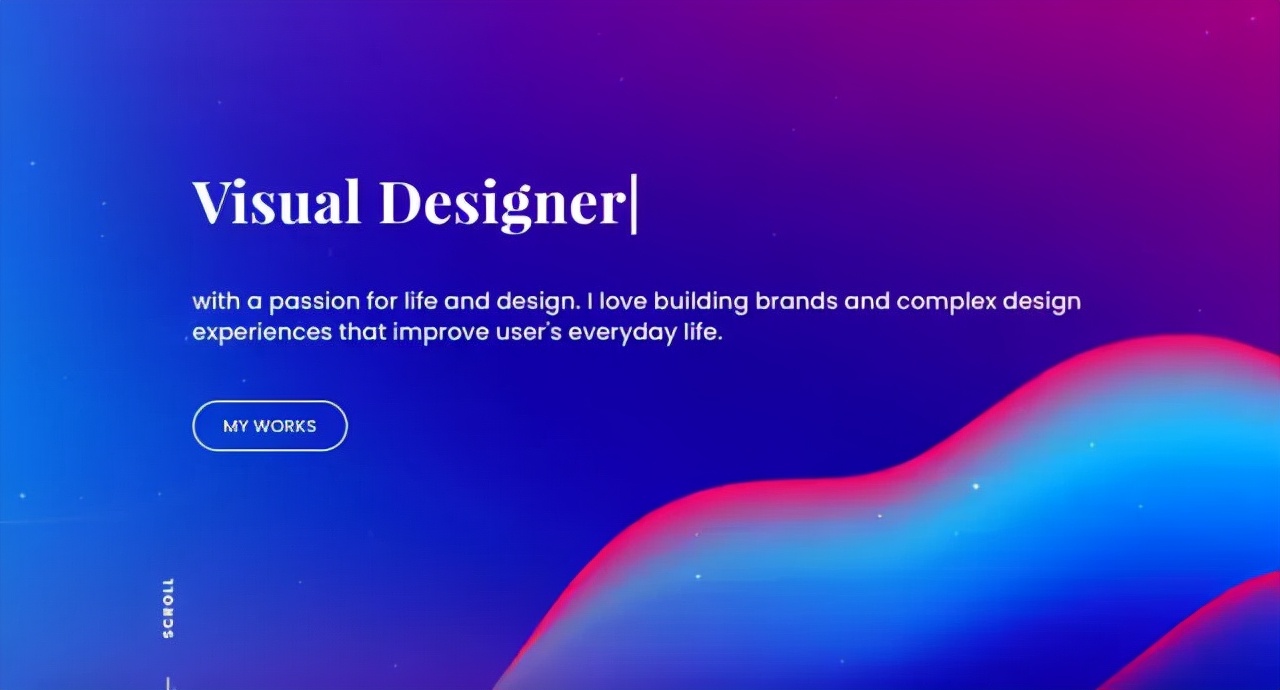 Visual Designer|

with a passion for life and design. I love building brands and complex design experiences that improve user's everyday life.

MY WORKS

SCROLL